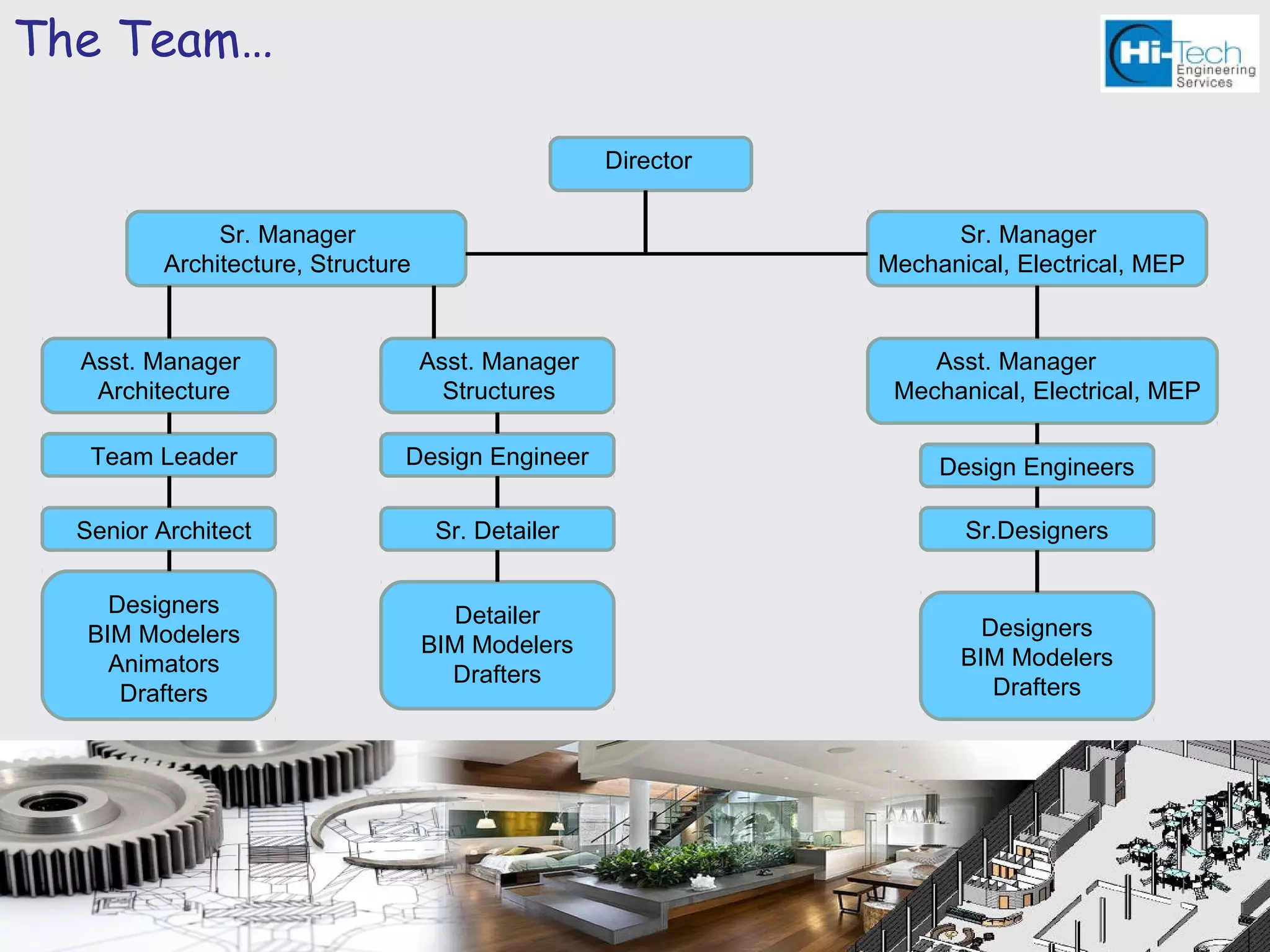 The Team…

Hi-Tech Engineering Services

Director

Sr. Manager
Architecture, Structure

Sr. Manager
Mechanical, Electrical, MEP

Asst. Manager
Architecture

Team Leader

Senior Architect

Designers
BIM Modelers
Animators
Drafters

Asst. Manager
Structures

Design Engineer

Sr. Detailer

Detailer
BIM Modelers
Drafters

Asst. Manager
Mechanical, Electrical, MEP

Design Engineers

Sr.Designers

Designers
BIM Modelers
Drafters